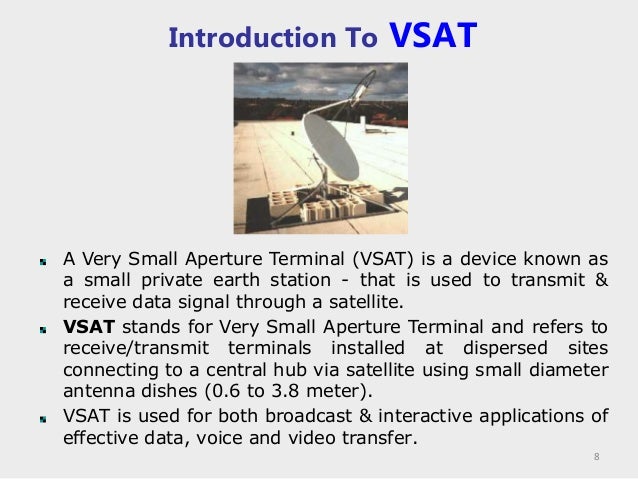 Introduction To VSAT

A Very Small Aperture Terminal (VSAT) is a device known as a small private earth station - that is used to transmit & receive data signal through a satellite.

VSAT stands for Very Small Aperture Terminal and refers to receive/transmit terminals installed at dispersed sites connecting to a central hub via satellite using small diameter antenna dishes (0.6 to 3.8 meter).

VSAT is used for both broadcast & interactive applications of effective data, voice and video transfer.

8